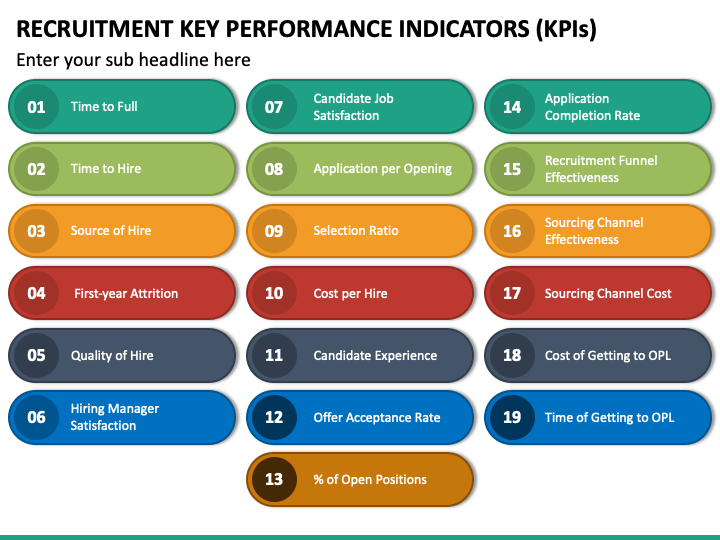 RECRUITMENT KEY PERFORMANCE INDICATORS (KPIs)

Enter your sub headline here

01 Time to Full

02 Time to Hire

03 Source of Hire

04 First-year Attrition

05 Quality of Hire

06 Hiring Manager Satisfaction

07 Candidate Job Satisfaction

08 Application per Opening

09 Selection Ratio

10 Cost per Hire

11 Candidate Experience

12 Offer Acceptance Rate

13 % of Open Positions

14 Application Completion Rate

15 Recruitment Funnel Effectiveness

16 Sourcing Channel Effectiveness

17 Sourcing Channel Cost

18 Cost of Getting to OPL

19 Time of Getting to OPL